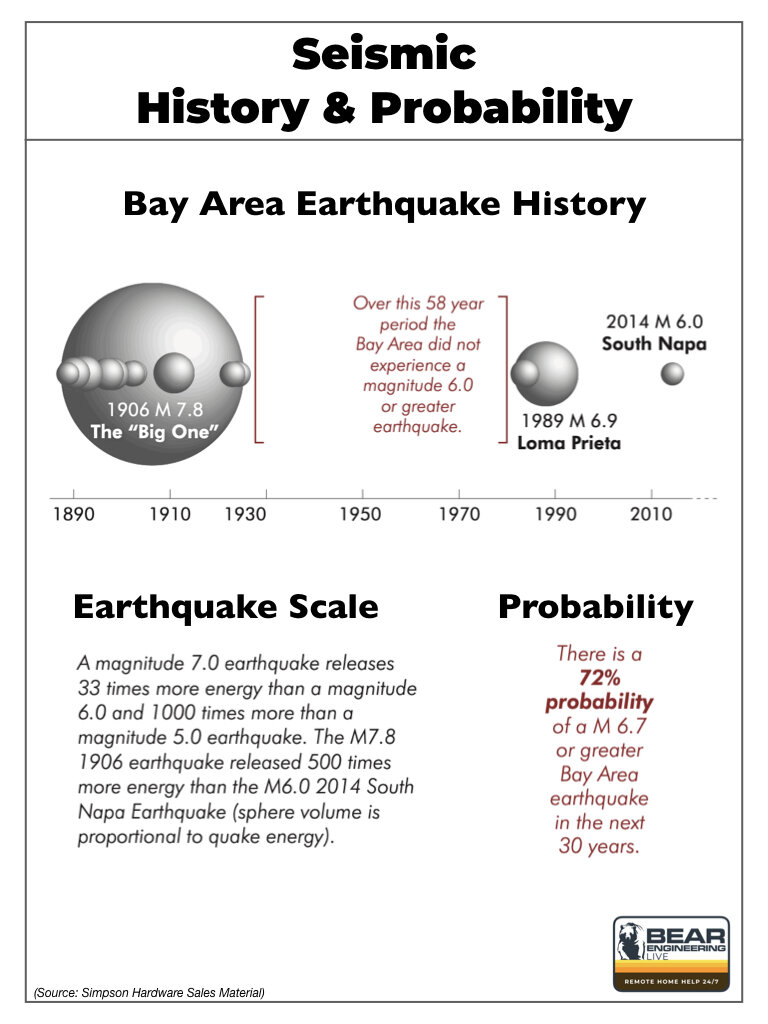 Seismic
History & Probability

Bay Area Earthquake History

1906 M 7.8
The "Big One"

Over this 58 year period the Bay Area did not experience a magnitude 6.0 or greater earthquake.

1989 M 6.9
Loma Prieta

2014 M 6.0
South Napa

1890 1910 1930 1950 1970 1990 2010

Earthquake Scale

A magnitude 7.0 earthquake releases 33 times more energy than a magnitude 6.0 and 1000 times more than a magnitude 5.0 earthquake. The M7.8 1906 earthquake released 500 times more energy than the M6.0 2014 South Napa Earthquake (sphere volume is proportional to quake energy).

Probability

There is a 72% probability of a M 6.7 or greater Bay Area earthquake in the next 30 years.

BEAR ENGINEERING LIVE
REMOTE HOME HELP 24/7

(Source: Simpson Hardware Sales Material)